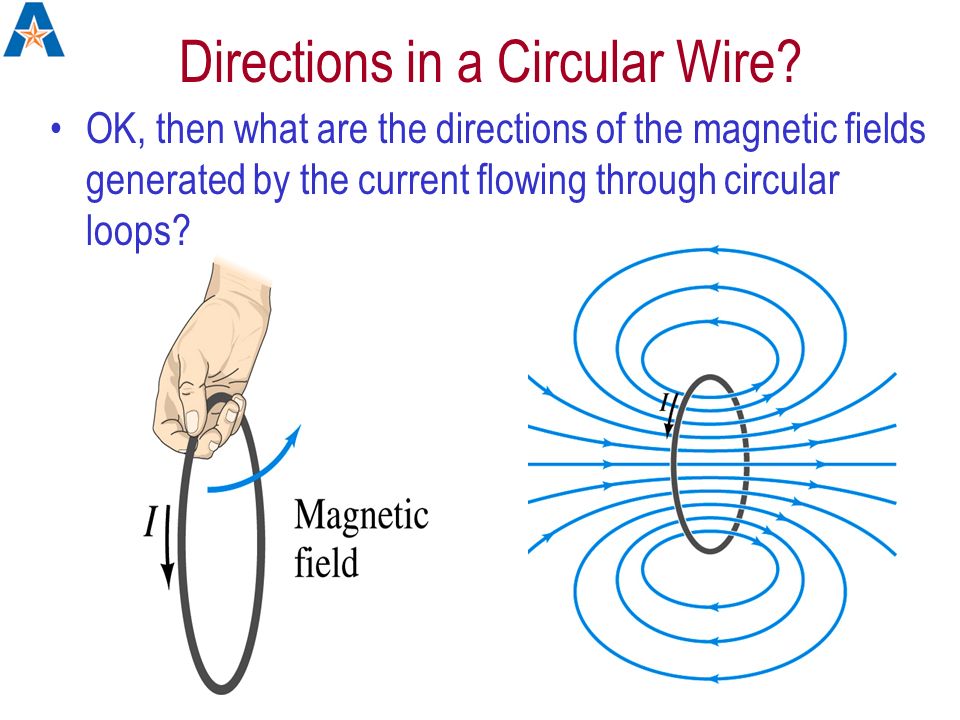 Directions in a Circular Wire?

• OK, then what are the directions of the magnetic fields generated by the current flowing through circular loops?

$I$

Magnetic field

$I$